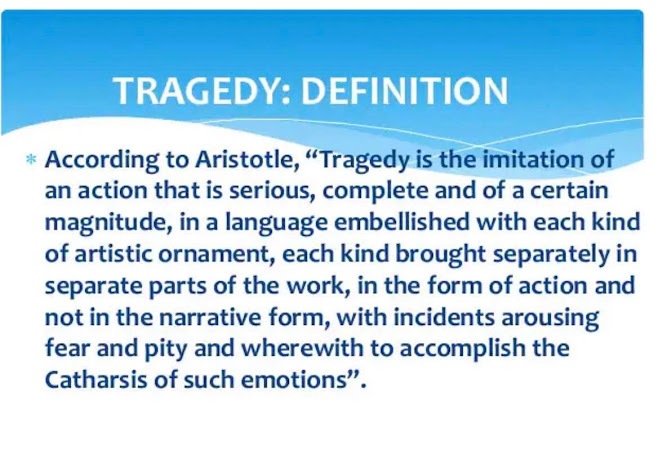 TRAGEDY: DEFINITION

* According to Aristotle, “Tragedy is the imitation of an action that is serious, complete and of a certain magnitude, in a language embellished with each kind of artistic ornament, each kind brought separately in separate parts of the work, in the form of action and not in the narrative form, with incidents arousing fear and pity and wherewith to accomplish the Catharsis of such emotions”.